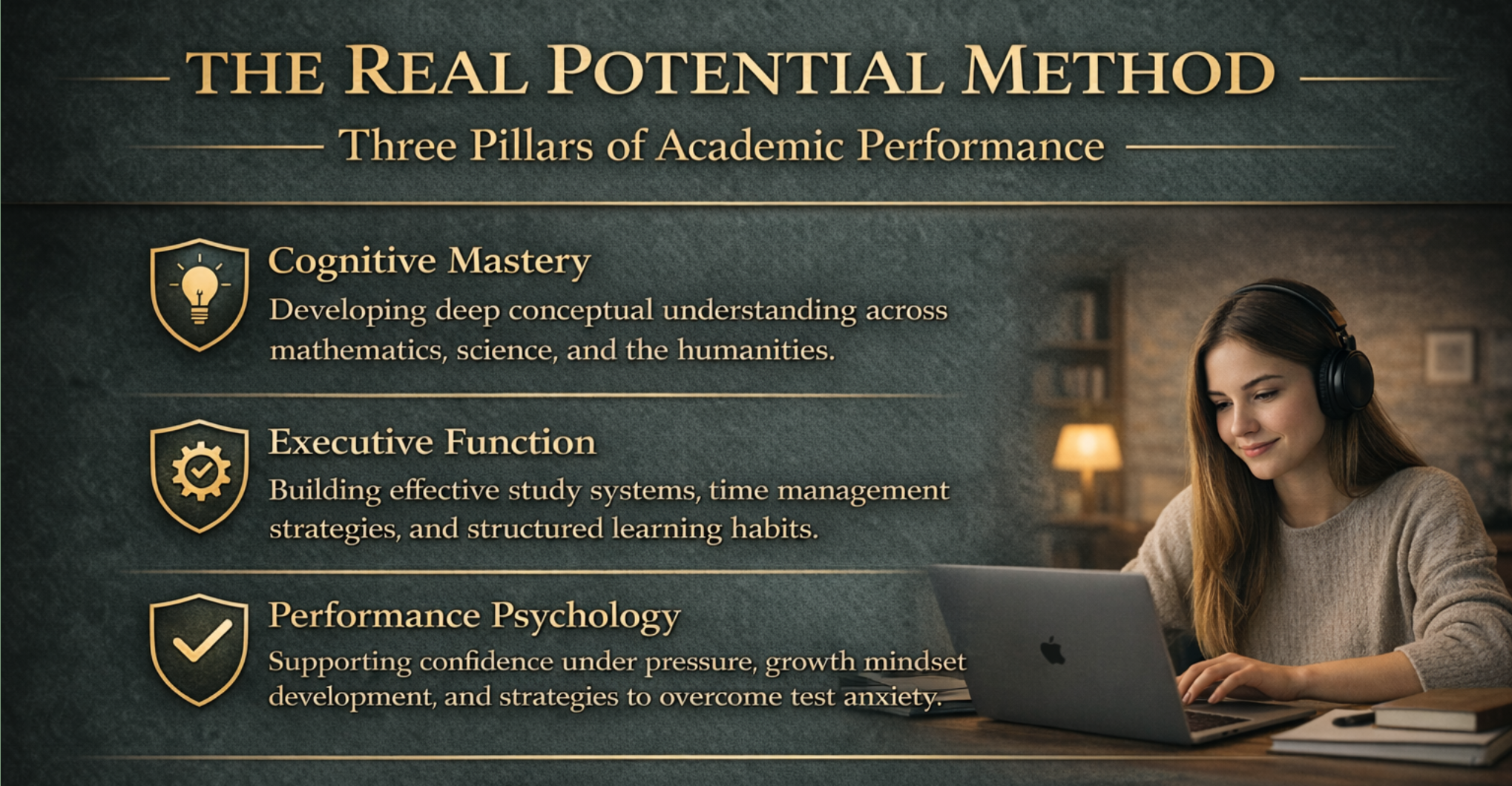 THE REAL POTENTIAL METHOD

Three Pillars of Academic Performance

Cognitive Mastery

Developing deep conceptual understanding across mathematics, science, and the humanities.

Executive Function

Building effective study systems, time management strategies, and structured learning habits.

Performance Psychology

Supporting confidence under pressure, growth mindset development, and strategies to overcome test anxiety.